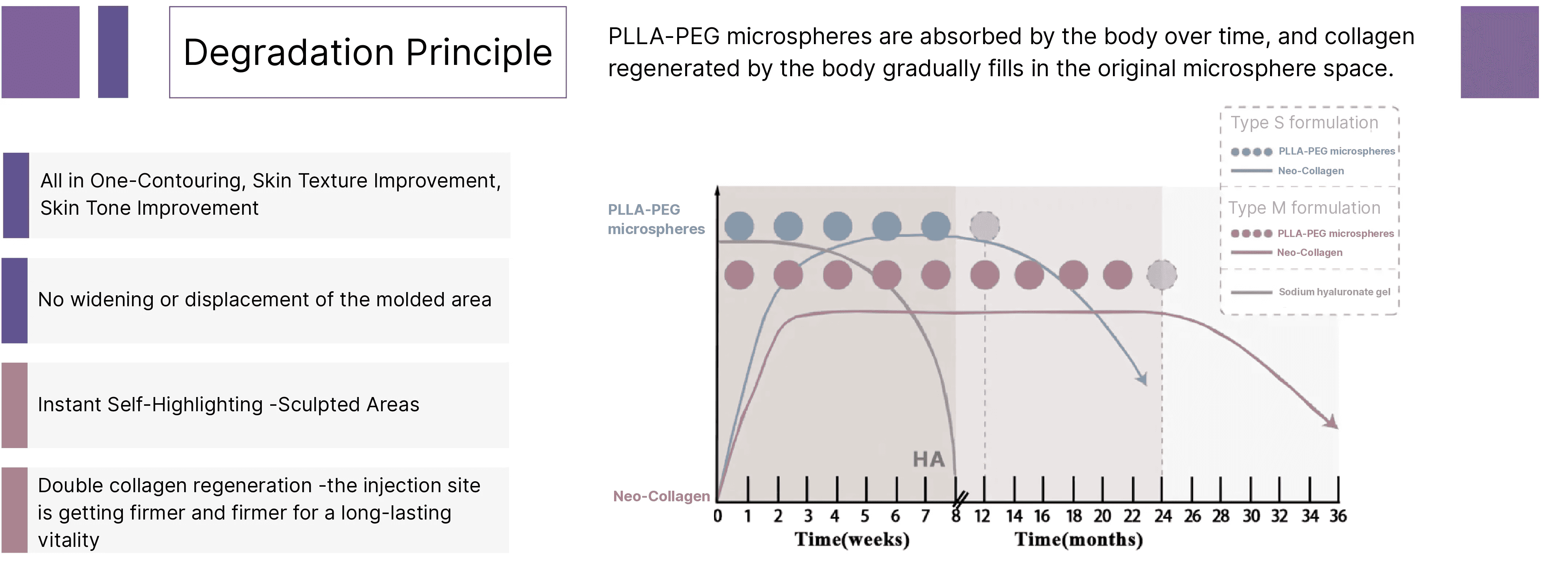 Degradation Principle

PLLA-PEG microspheres are absorbed by the body over time, and collagen regenerated by the body gradually fills in the original microsphere space.

All in One-Contouring, Skin Texture Improvement, Skin Tone Improvement

No widening or displacement of the molded area

Instant Self-Highlighting -Sculpted Areas

Double collagen regeneration -the injection site is getting firmer and firmer for a long-lasting vitality

Type S formulation
PLLA-PEG microspheres
Neo-Collagen

Type M formulation
PLLA-PEG microspheres
Neo-Collagen

Sodium hyaluronate gel

PLLA-PEG microspheres

HA

Neo-Collagen

0 1 2 3 4 5 6 7 8 12 14 16 18 20 22 24 26 28 30 32 34 36

Time(weeks) Time(months)